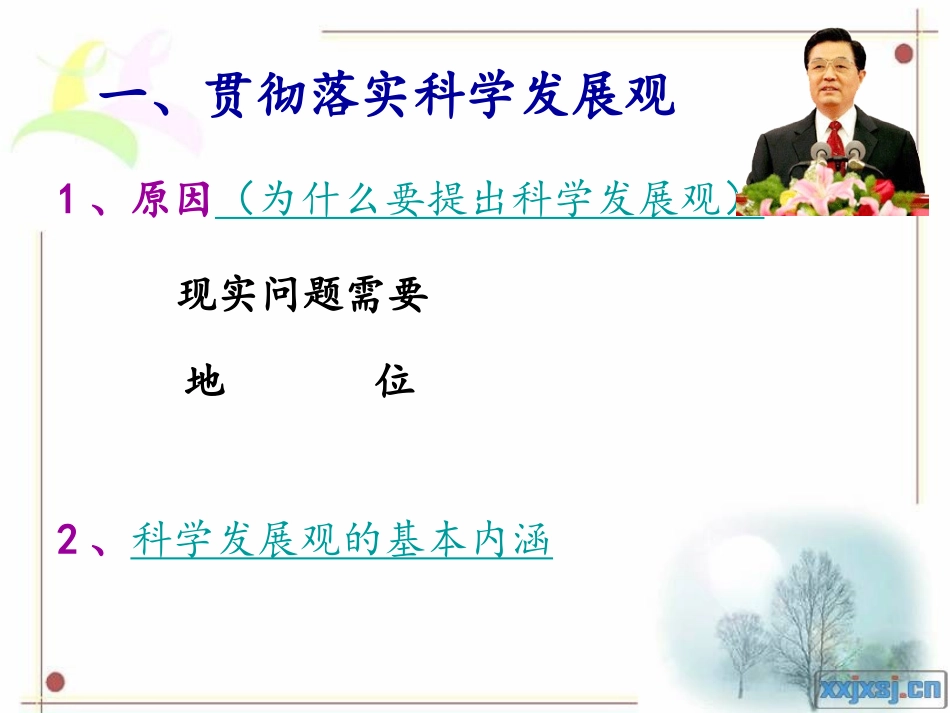 一、贯彻落实科学发展观

1、原因（为什么要提出科学发展观）

现实问题需要

地　　位

2、科学发展观的基本内涵

xxjxsj.cn